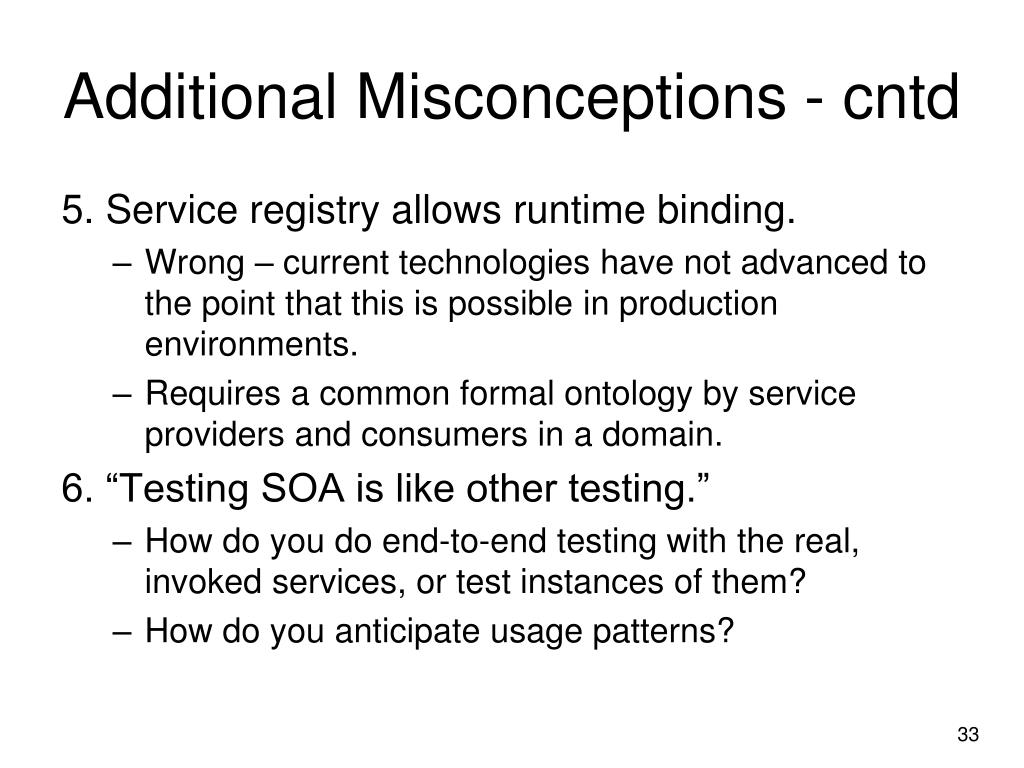 Additional Misconceptions - cntd

5. Service registry allows runtime binding.

– Wrong – current technologies have not advanced to the point that this is possible in production environments.

– Requires a common formal ontology by service providers and consumers in a domain.

6. “Testing SOA is like other testing.”

– How do you do end-to-end testing with the real, invoked services, or test instances of them?

– How do you anticipate usage patterns?

33